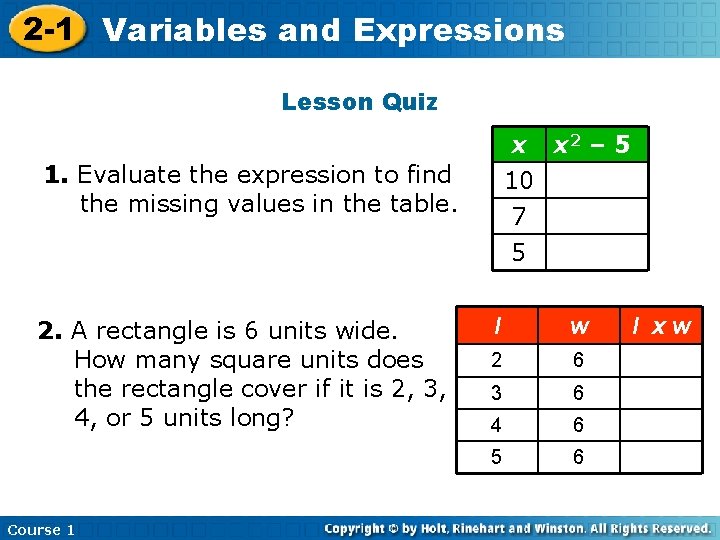 2-1 Variables and Expressions

Lesson Quiz

1. Evaluate the expression to find the missing values in the table.

| $x$ | $x^2 - 5$ |
|---|---|
| 10 | |
| 7 | |
| 5 | |

2. A rectangle is 6 units wide. How many square units does the rectangle cover if it is 2, 3, 4, or 5 units long?

| $l$ | $w$ | $l \times w$ |
|---|---|---|
| 2 | 6 | |
| 3 | 6 | |
| 4 | 6 | |
| 5 | 6 | |

Course 1

Copyright © by Holt, Rinehart and Winston. All Rights Reserved.